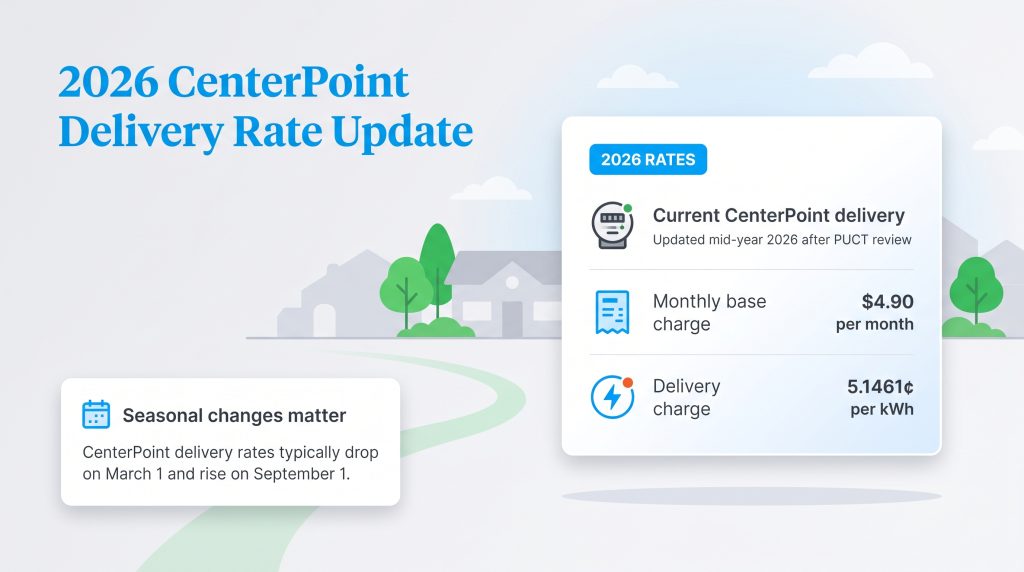 2026 CenterPoint Delivery Rate Update

2026 RATES

Current CenterPoint delivery
Updated mid-year 2026 after PUCT review

Monthly base charge
$4.90
per month

Delivery charge
5.1461¢
per kWh

Seasonal changes matter
CenterPoint delivery rates typically drop on March 1 and rise on September 1.